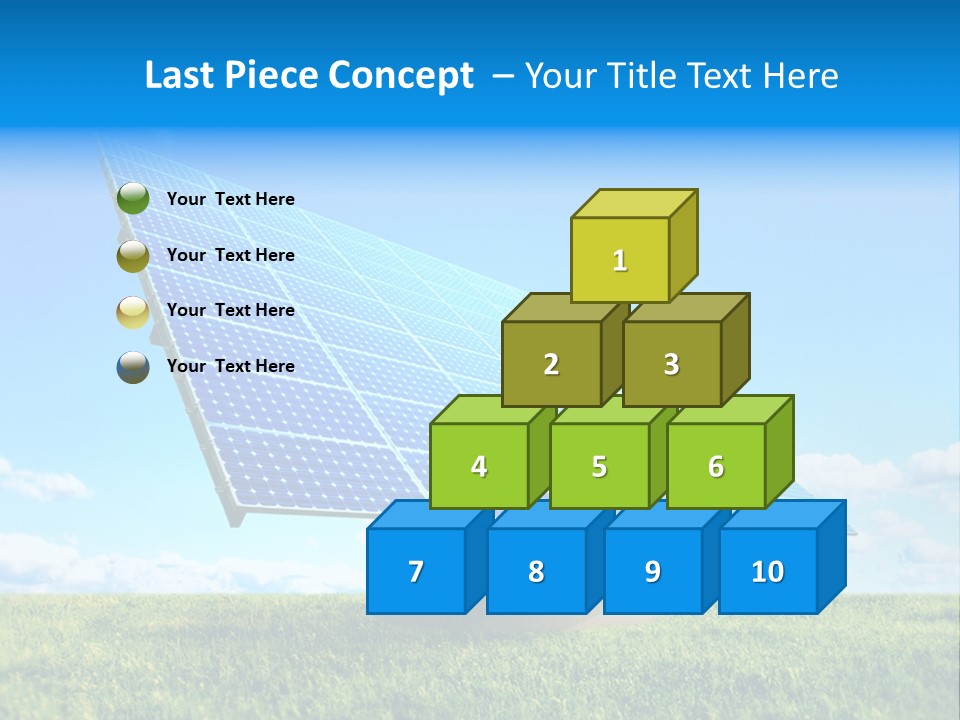 Last Piece Concept – Your Title Text Here

Your Text Here

Your Text Here

Your Text Here

Your Text Here

1

2

3

4

5

6

7

8

9

10